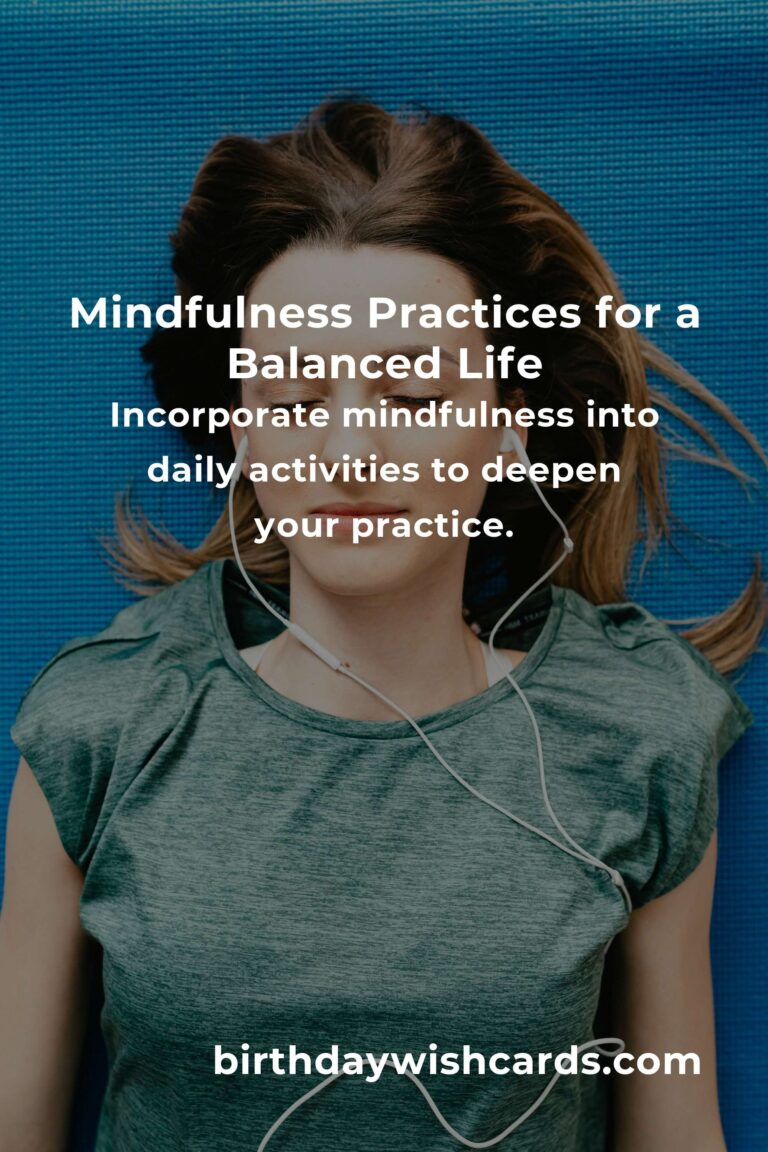 Mindfulness Practices for a Balanced Life

Incorporate mindfulness into daily activities to deepen your practice.

birthdaywishcards.com